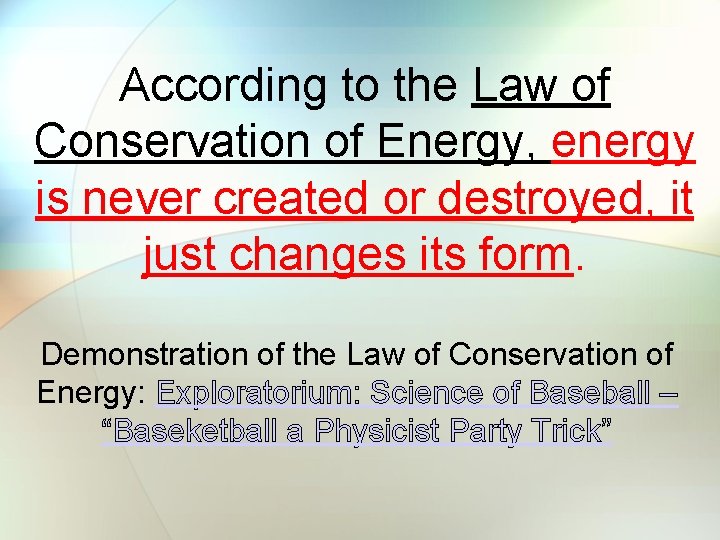 According to the Law of Conservation of Energy, energy is never created or destroyed, it just changes its form.

Demonstration of the Law of Conservation of Energy: Exploratorium: Science of Baseball – “Baseketball a Physicist Party Trick”